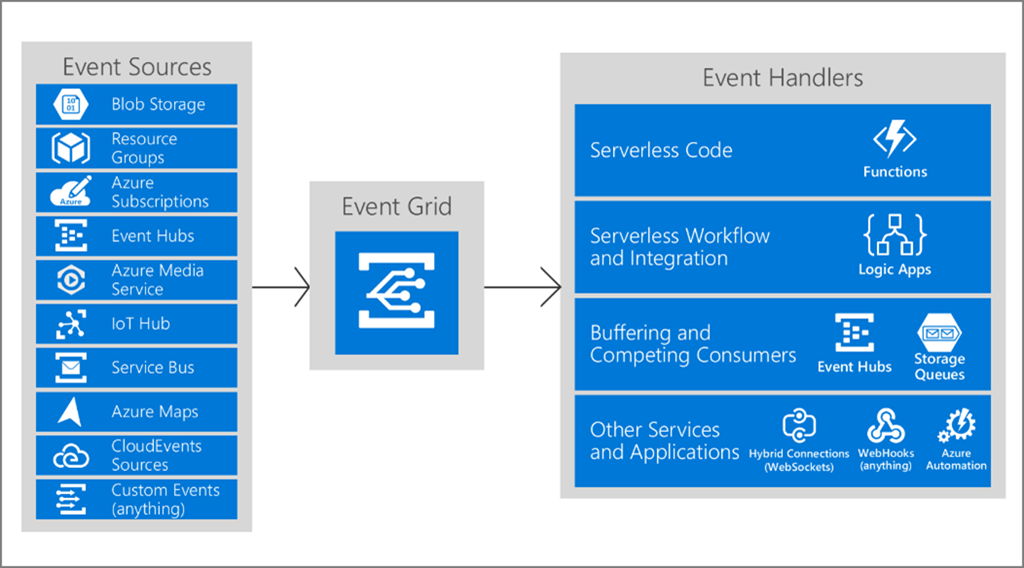 Event Sources

Blob Storage

Resource Groups

Azure Subscriptions

Event Hubs

Azure Media Service

IoT Hub

Service Bus

Azure Maps

CloudEvents Sources

Custom Events (anything)

Event Grid

Event Handlers

Serverless Code

Functions

Serverless Workflow and Integration

Logic Apps

Buffering and Competing Consumers

Event Hubs

Storage Queues

Other Services and Applications

Hybrid Connections (WebSockets)

WebHooks (anything)

Azure Automation